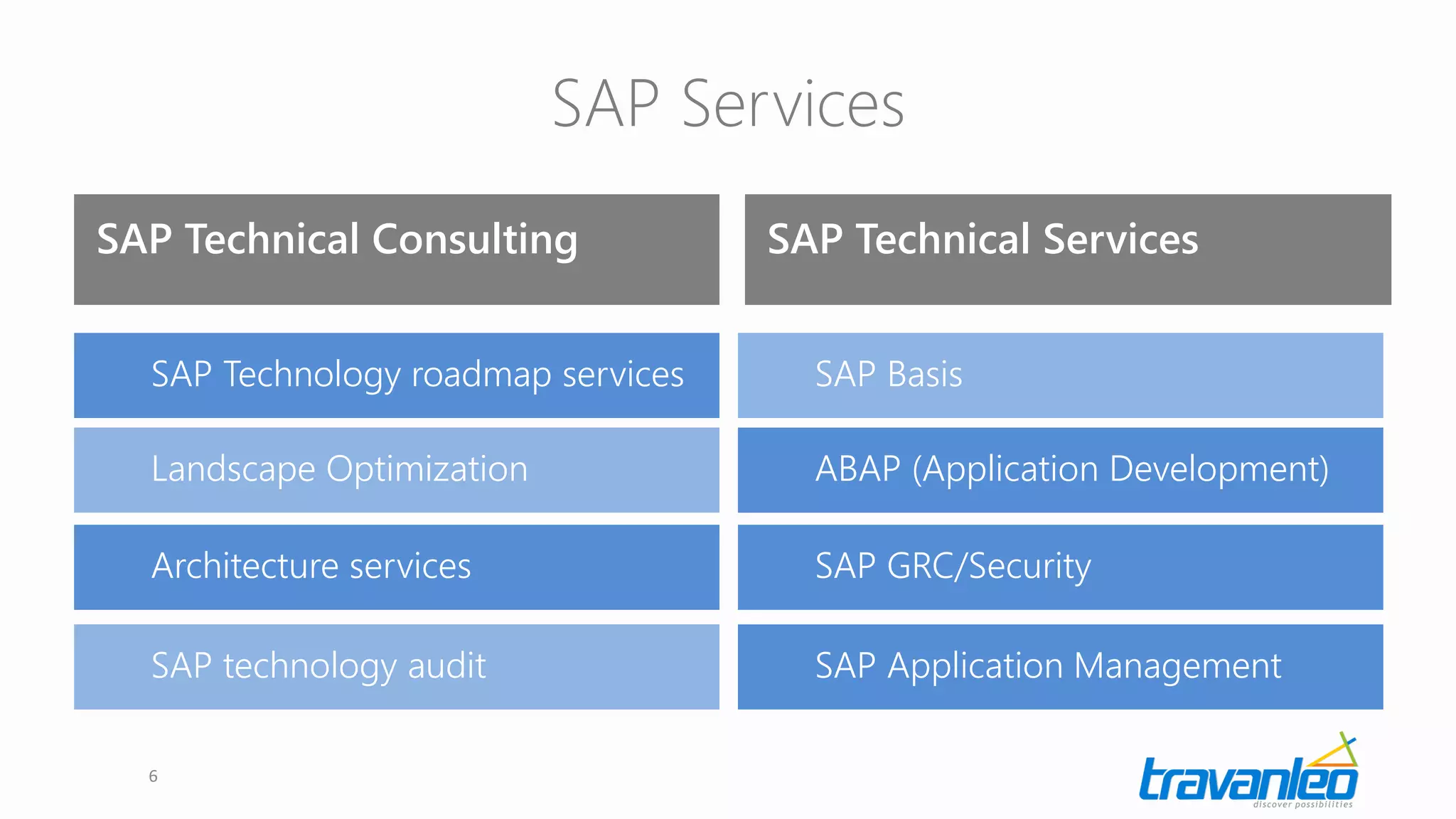 SAP Services

SAP Technical Consulting

SAP Technology roadmap services

Landscape Optimization

Architecture services

SAP technology audit

SAP Technical Services

SAP Basis

ABAP (Application Development)

SAP GRC/Security

SAP Application Management

6

travanleo
discover possibilities